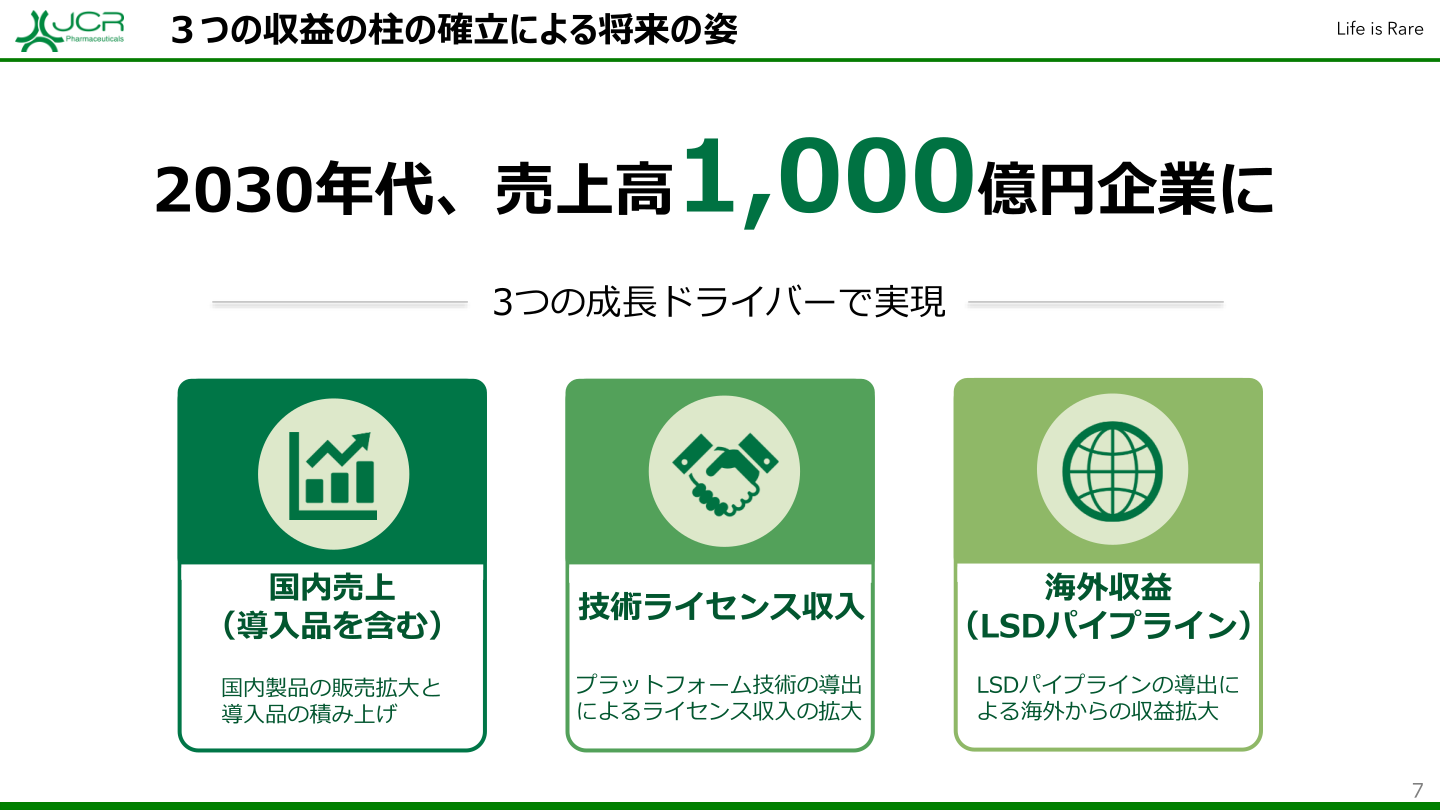 JCR Pharmaceuticals

３つの収益の柱の確立による将来の姿

Life is Rare

2030年代、売上高1,000億円企業に

3つの成長ドライバーで実現

国内売上
（導入品を含む）

国内製品の販売拡大と導入品の積み上げ

技術ライセンス収入

プラットフォーム技術の導出によるライセンス収入の拡大

海外収益
（LSDパイプライン）

LSDパイプラインの導出による海外からの収益拡大

7